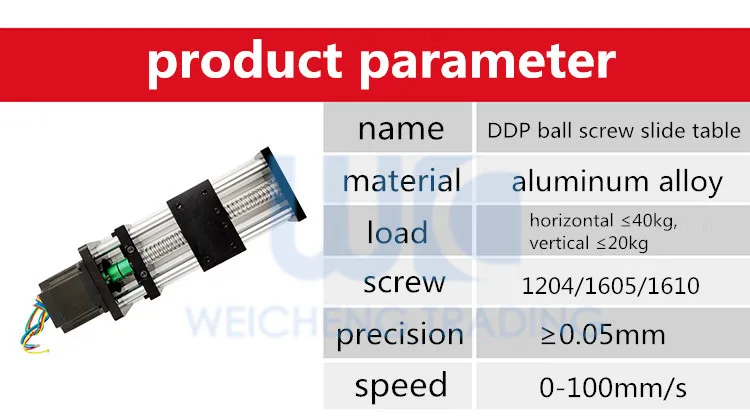 product parameter

| name | DDP ball screw slide table |
|---|---|
| material | aluminum alloy |
| load | horizontal ≤40kg, vertical ≤20kg |
| screw | 1204/1605/1610 |
| precision | ≥0.05mm |
| speed | 0-100mm/s |

WC
WEICHENG TRADING